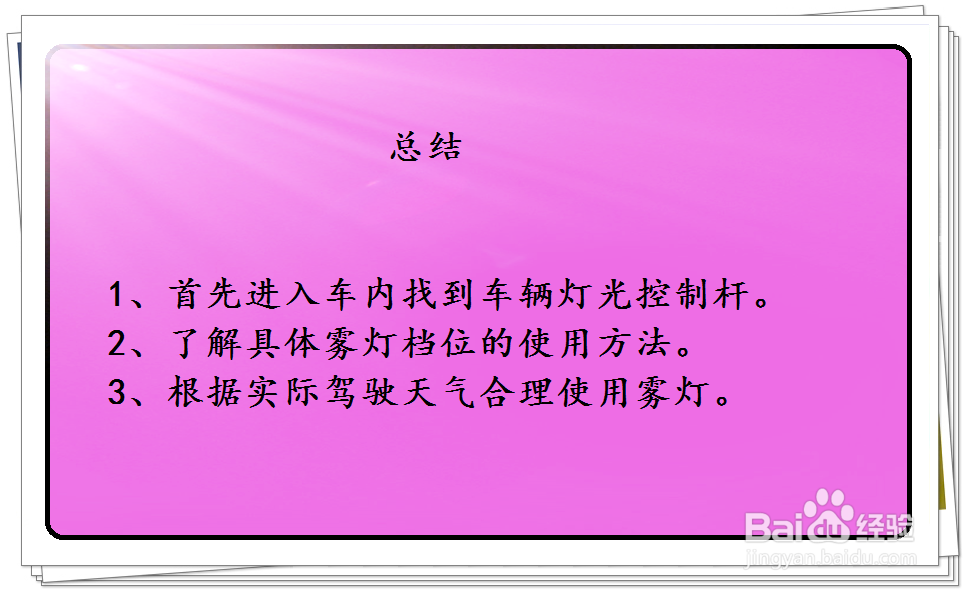 总结

1、首先进入车内找到车辆灯光控制杆。
2、了解具体雾灯档位的使用方法。
3、根据实际驾驶天气合理使用雾灯。

Baidu经验
jingyan.baidu.com